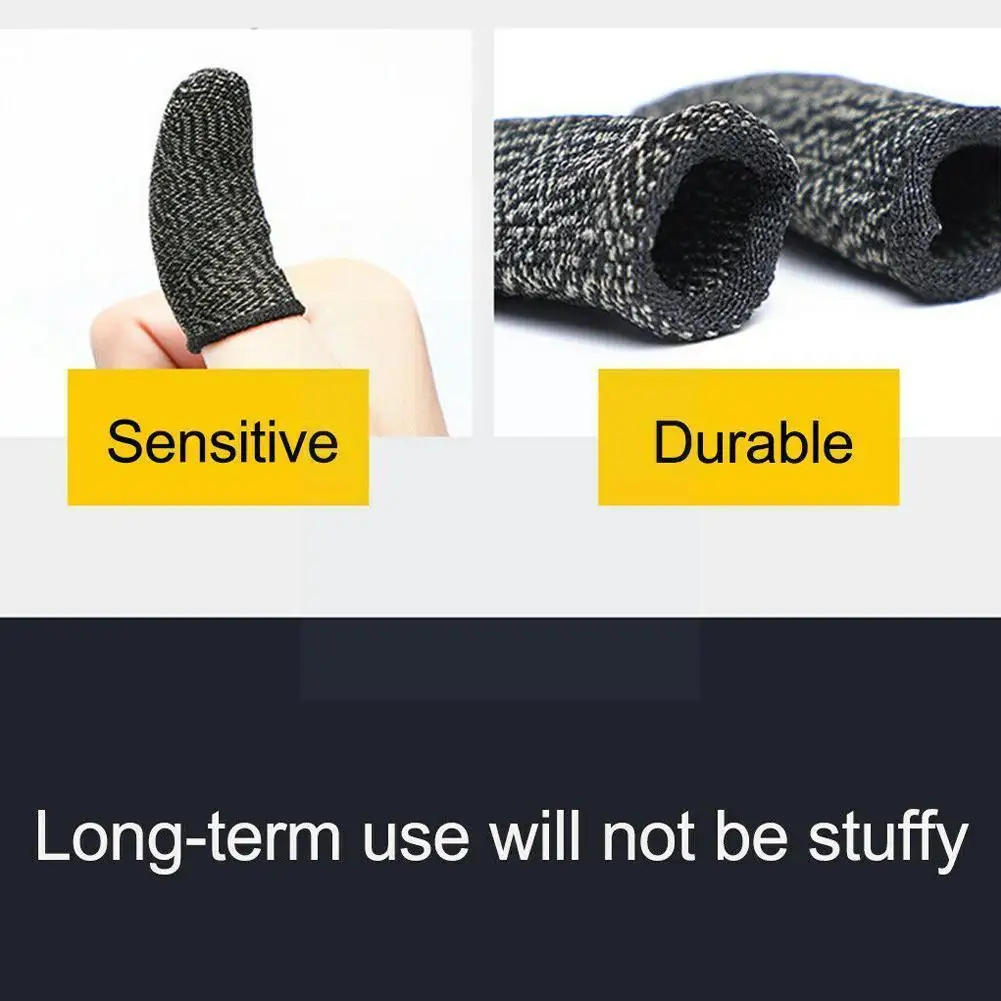 Sensitive

Durable

Long-term use will not be stuffy